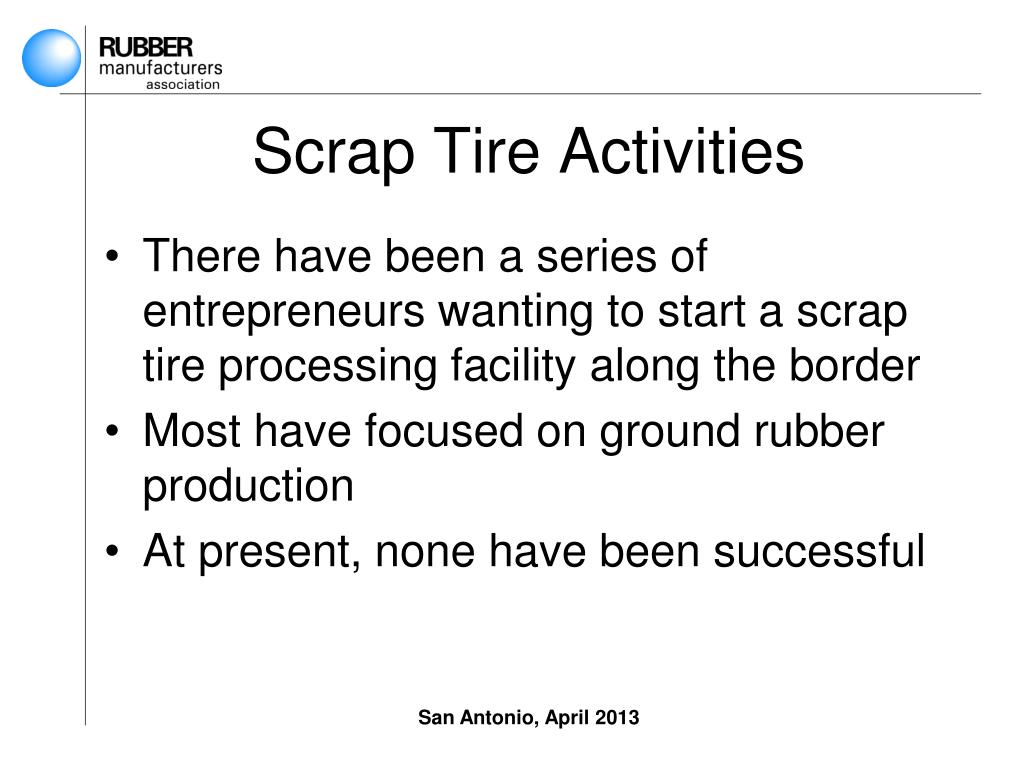 RUBBER
manufacturers
association

Scrap Tire Activities

• There have been a series of entrepreneurs wanting to start a scrap tire processing facility along the border
• Most have focused on ground rubber production
• At present, none have been successful

San Antonio, April 2013